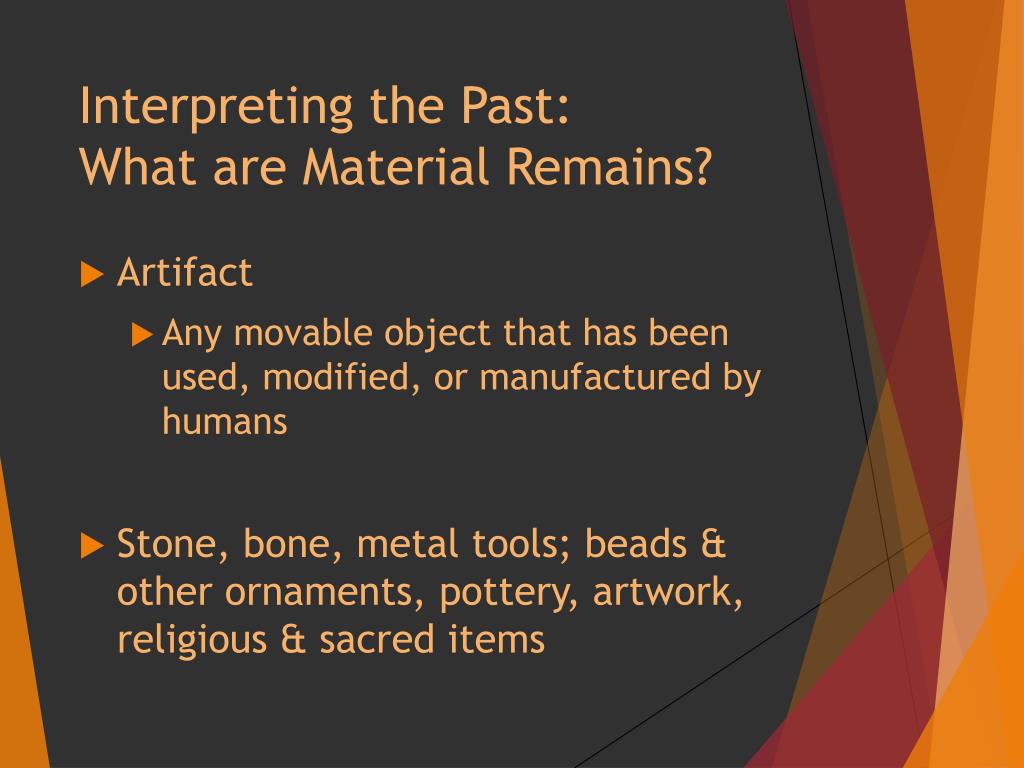 Interpreting the Past:
What are Material Remains?

Artifact

Any movable object that has been used, modified, or manufactured by humans

Stone, bone, metal tools; beads & other ornaments, pottery, artwork, religious & sacred items